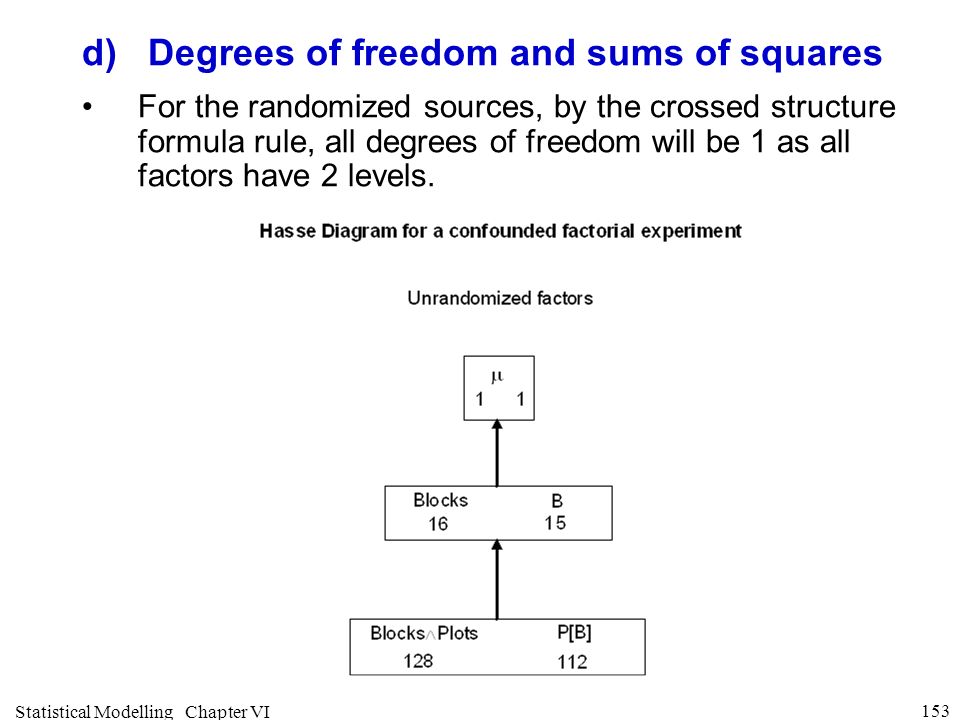 d) Degrees of freedom and sums of squares

• For the randomized sources, by the crossed structure formula rule, all degrees of freedom will be 1 as all factors have 2 levels.

Hasse Diagram for a confounded factorial experiment

Unrandomized factors

$\mu$
1 1

Blocks B
16 15

Blocks$\wedge$Plots P[B]
128 112

Statistical Modelling Chapter VI

153